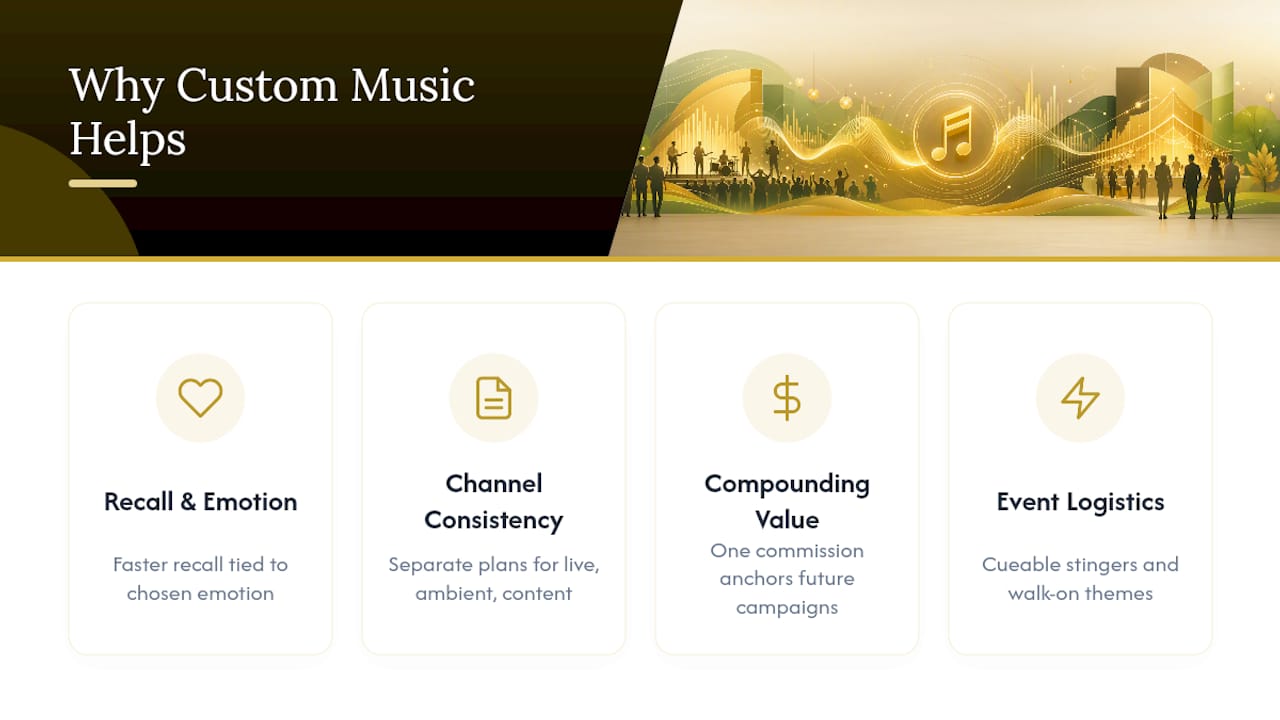 Why Custom Music Helps

Recall & Emotion

Faster recall tied to chosen emotion

Channel Consistency

Separate plans for live, ambient, content

Compounding Value

One commission anchors future campaigns

Event Logistics

Cueable stingers and walk-on themes